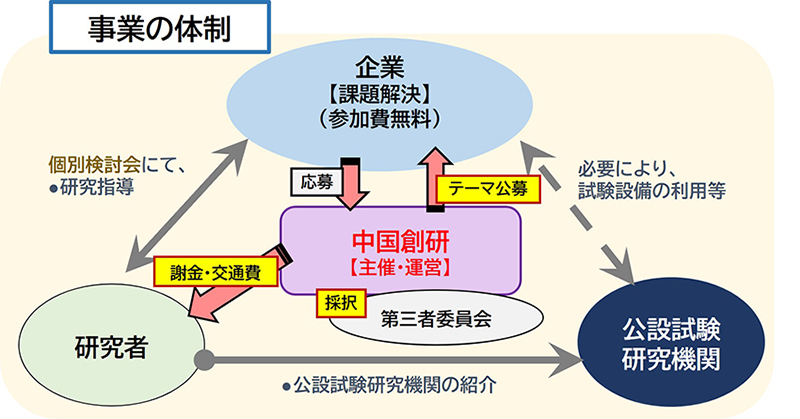 事業の体制

企業
【課題解決】
（参加費無料）

個別検討会にて、
●研究指導

応募

テーマ公募

必要により、
試験設備の利用等

中国創研
【主催・運営】

謝金・交通費

採択

第三者委員会

研究者

公設試験
研究機関

●公設試験研究機関の紹介